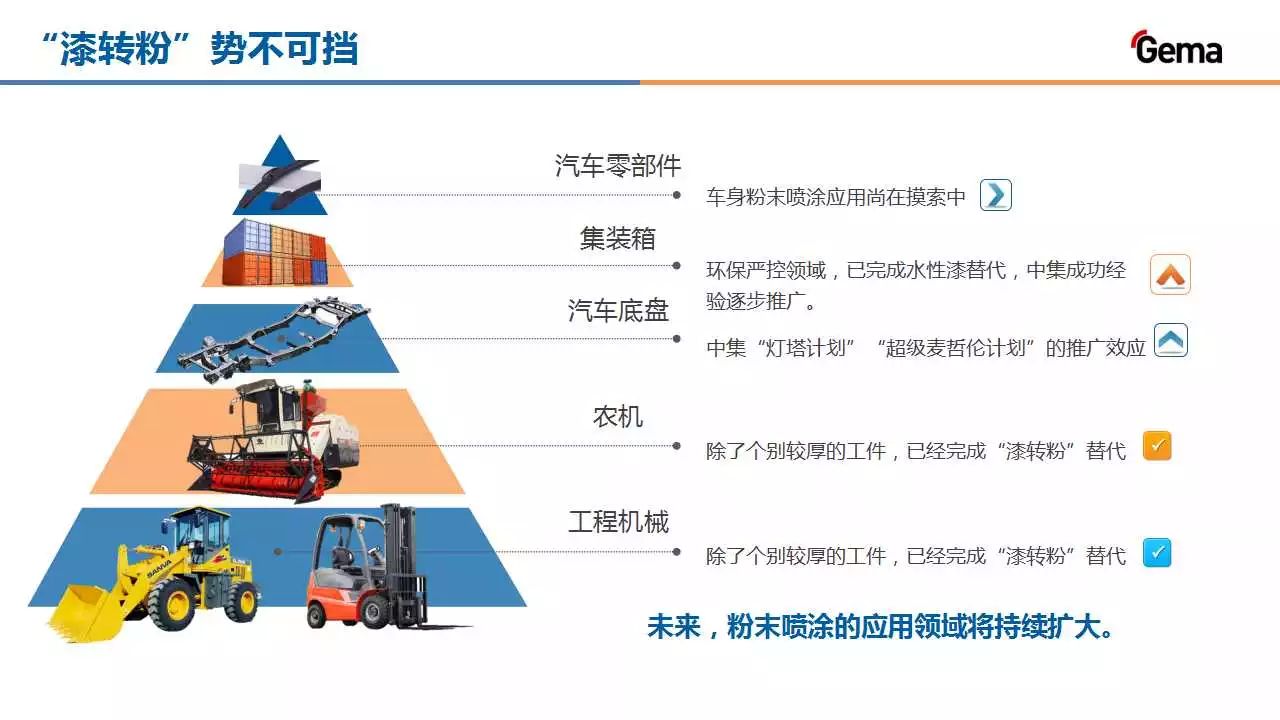 “漆转粉”势不可挡

Gema

汽车零部件

车身粉末喷涂应用尚在摸索中

集装箱

环保严控领域，已完成水性漆替代，中集成功经验逐步推广。

汽车底盘

中集“灯塔计划”“超级麦哲伦计划”的推广效应

农机

除了个别较厚的工件，已经完成“漆转粉”替代

工程机械

除了个别较厚的工件，已经完成“漆转粉”替代

未来，粉末喷涂的应用领域将持续扩大。